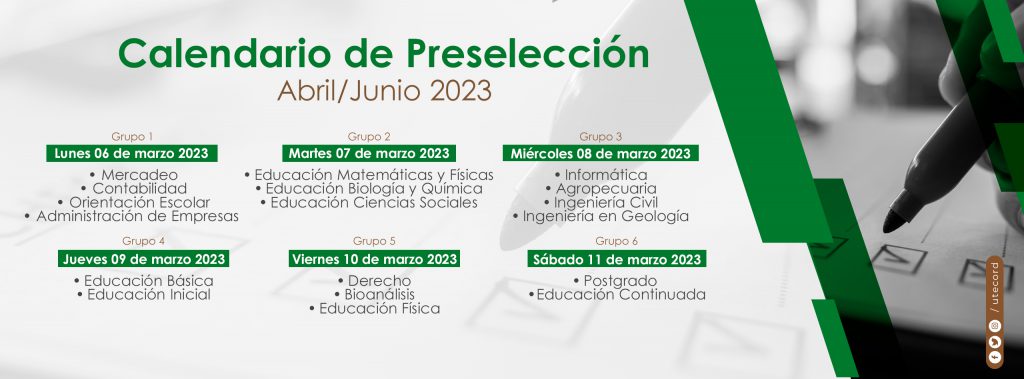 Calendario de Preselección
Abril/Junio 2023

Grupo 1
Lunes 06 de marzo 2023
• Mercadeo
• Contabilidad
• Orientación Escolar
• Administración de Empresas

Grupo 2
Martes 07 de marzo 2023
• Educación Matemáticas y Físicas
• Educación Biología y Química
• Educación Ciencias Sociales

Grupo 3
Miércoles 08 de marzo 2023
• Informática
• Agropecuaria
• Ingeniería Civil
• Ingeniería en Geología

Grupo 4
Jueves 09 de marzo 2023
• Educación Básica
• Educación Inicial

Grupo 5
Viernes 10 de marzo 2023
• Derecho
• Bioanálisis
• Educación Física

Grupo 6
Sábado 11 de marzo 2023
• Postgrado
• Educación Continuada

/ utecard